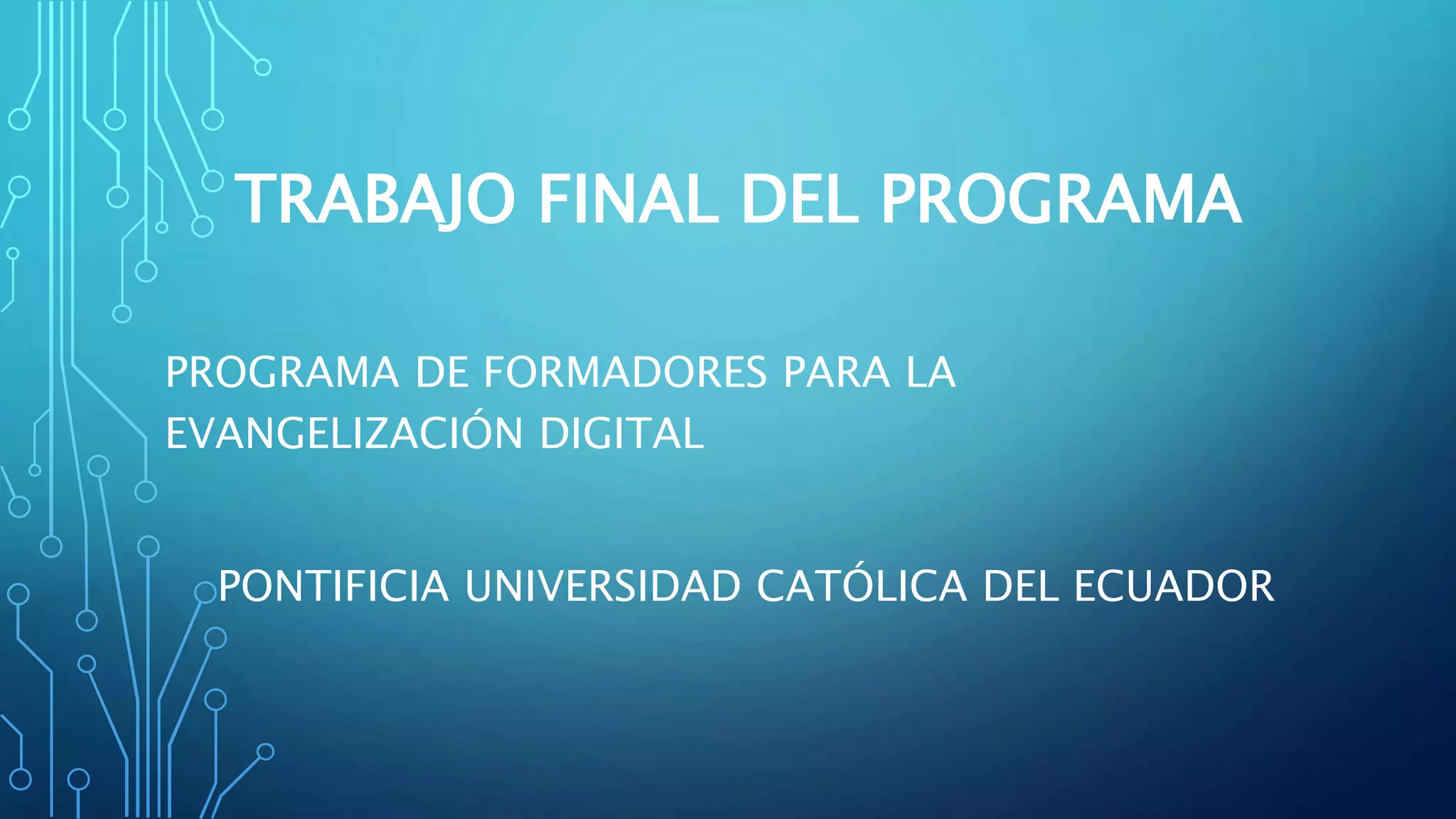 TRABAJO FINAL DEL PROGRAMA

PROGRAMA DE FORMADORES PARA LA EVANGELIZACIÓN DIGITAL

PONTIFICIA UNIVERSIDAD CATÓLICA DEL ECUADOR